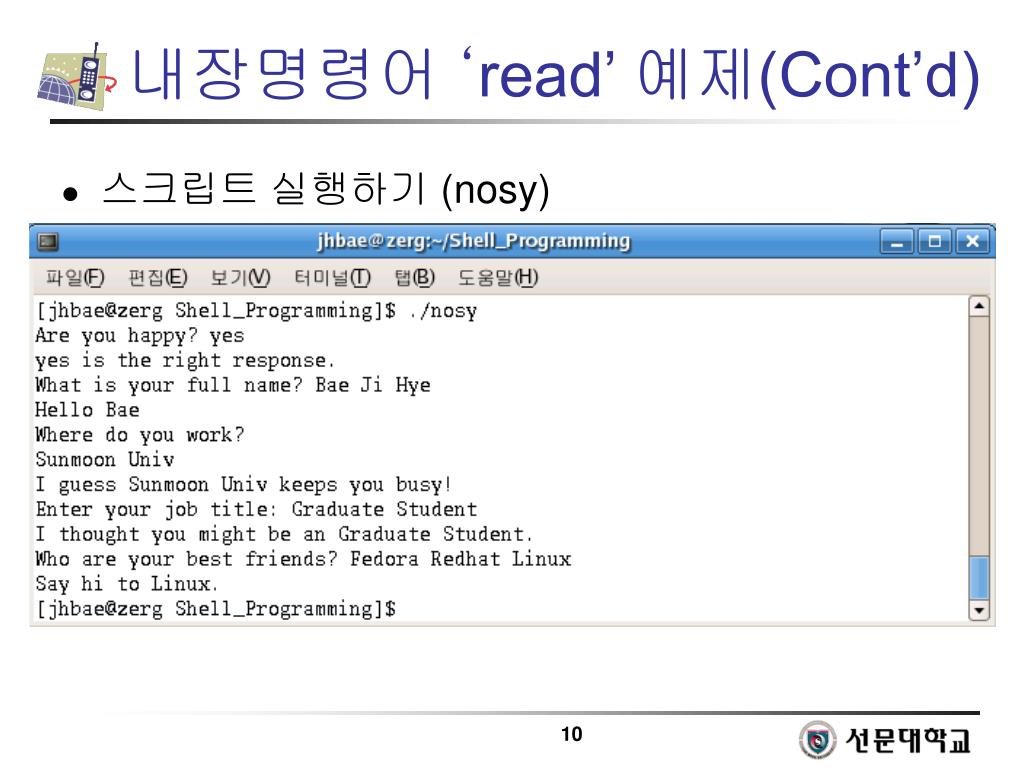 내장명령어 ‘read’ 예제(Cont’d)

• 스크립트 실행하기 (nosy)

jhbae@zerg:~/Shell_Programming

파일(F) 편집(E) 보기(V) 터미널(T) 탭(B) 도움말(H)

[jhbae@zerg Shell_Programming]$ ./nosy
Are you happy? yes
yes is the right response.
What is your full name? Bae Ji Hye
Hello Bae
Where do you work?
Sunmoon Univ
I guess Sunmoon Univ keeps you busy!
Enter your job title: Graduate Student
I thought you might be an Graduate Student.
Who are your best friends? Fedora Redhat Linux
Say hi to Linux.
[jhbae@zerg Shell_Programming]$

10

선문대학교